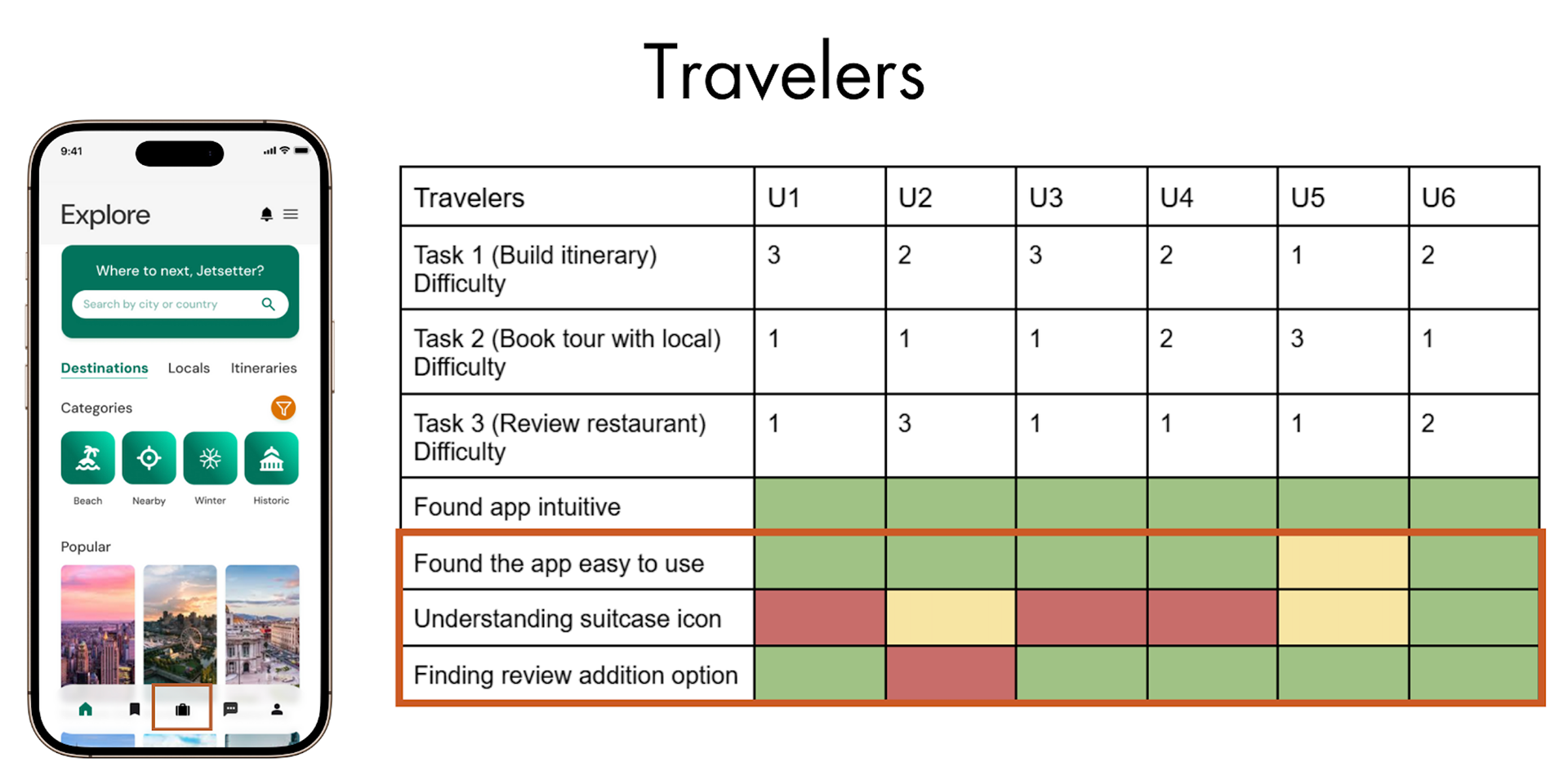 Travelers

9:41

Explore

Where to next, Jetsetter?

Search by city or country

Destinations Locals Itineraries

Categories

Beach Nearby Winter Historic

Popular

| Travelers | U1 | U2 | U3 | U4 | U5 | U6 |
|---|---|---|---|---|---|---|
| Task 1 (Build itinerary) Difficulty | 3 | 2 | 3 | 2 | 1 | 2 |
| Task 2 (Book tour with local) Difficulty | 1 | 1 | 1 | 2 | 3 | 1 |
| Task 3 (Review restaurant) Difficulty | 1 | 3 | 1 | 1 | 1 | 2 |
| Found app intuitive | | | | | | |
| Found the app easy to use | | | | | | |
| Understanding suitcase icon | | | | | | |
| Finding review addition option | | | | | | |